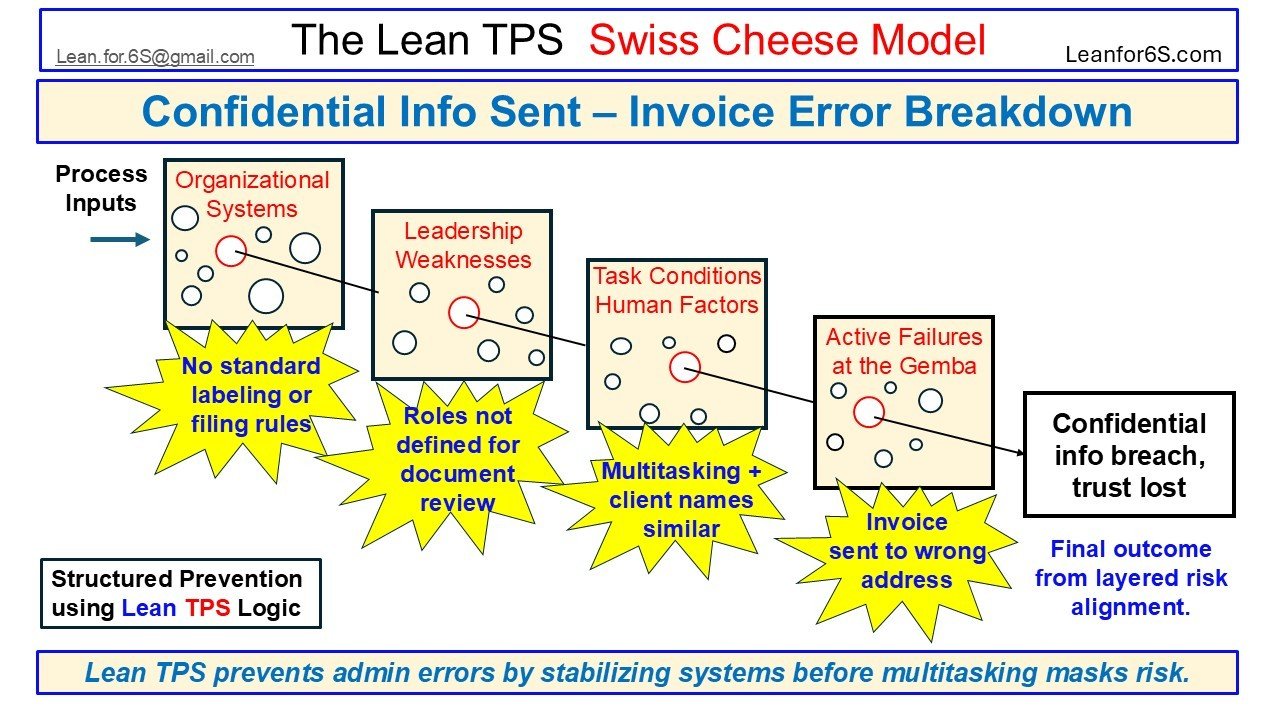 Lean.for.6S@gmail.com The Lean TPS Swiss Cheese Model Leanfor6S.com

Confidential Info Sent – Invoice Error Breakdown

Process Inputs

Organizational Systems

No standard labeling or filing rules

Leadership Weaknesses

Roles not defined for document review

Task Conditions Human Factors

Multitasking + client names similar

Active Failures at the Gemba

Invoice sent to wrong address

Confidential info breach, trust lost

Final outcome from layered risk alignment.

Structured Prevention using Lean TPS Logic

Lean TPS prevents admin errors by stabilizing systems before multitasking masks risk.